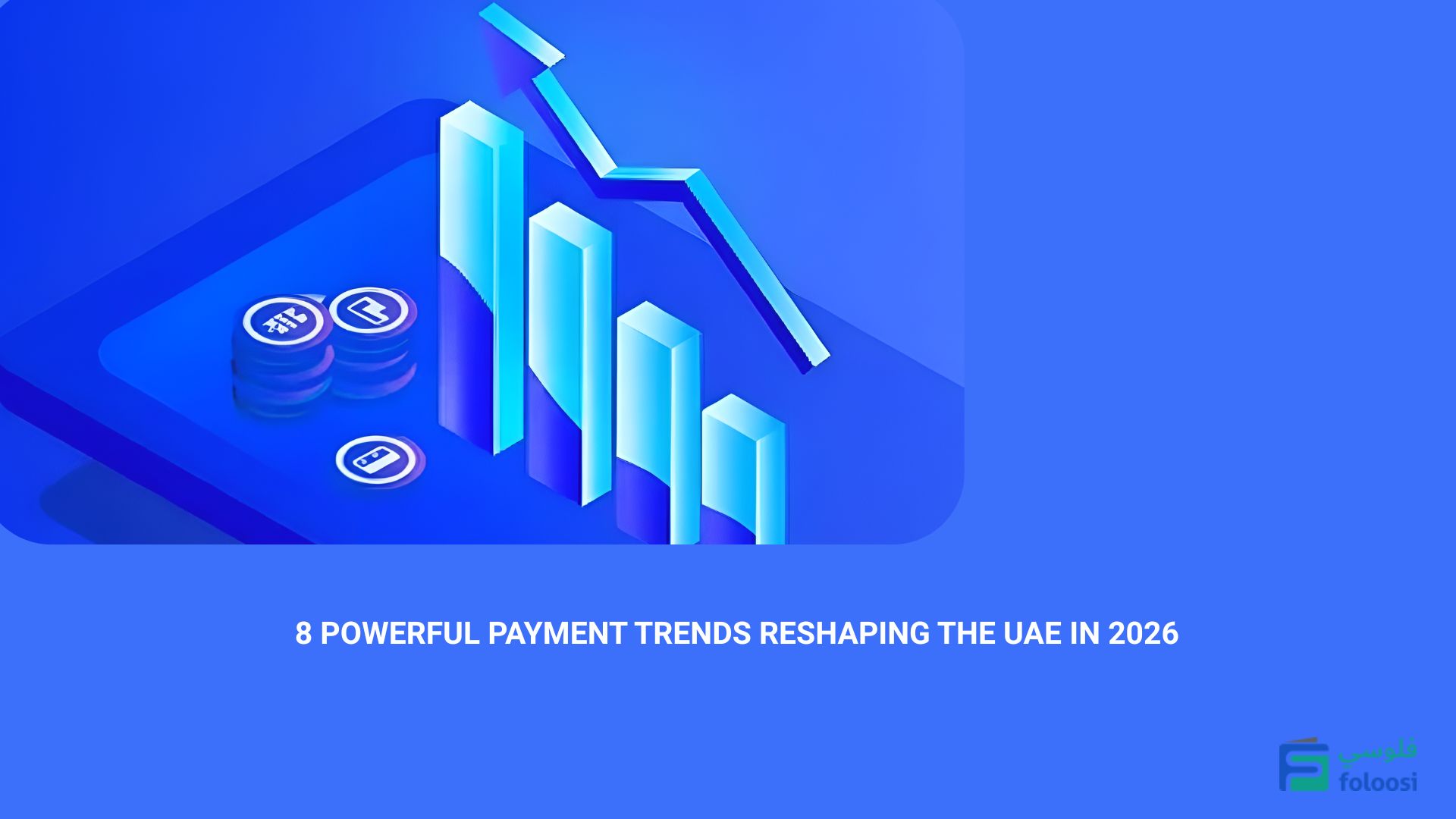 8 POWERFUL PAYMENT TRENDS RESHAPING THE UAE IN 2026

فلوسي
foloosi